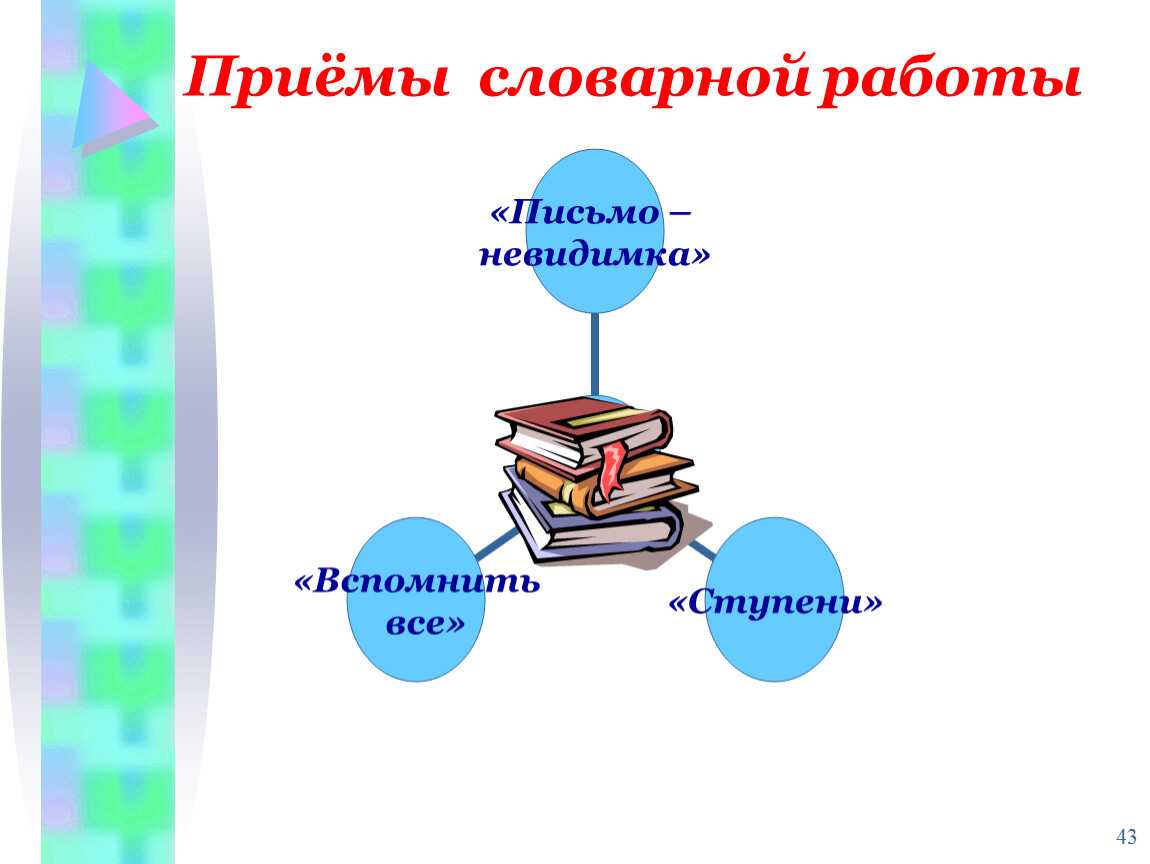 Приёмы словарной работы

«Письмо – невидимка»

«Вспомнить все»

«Ступени»

43